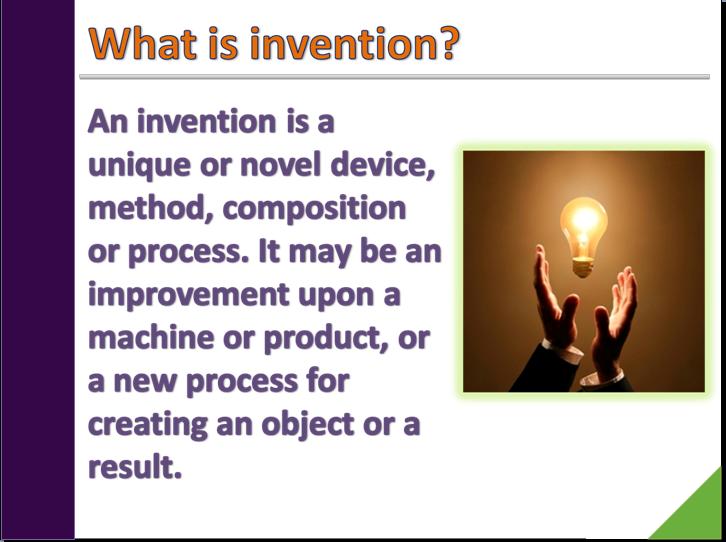 What is invention?

An invention is a unique or novel device, method, composition or process. It may be an improvement upon a machine or product, or a new process for creating an object or a result.